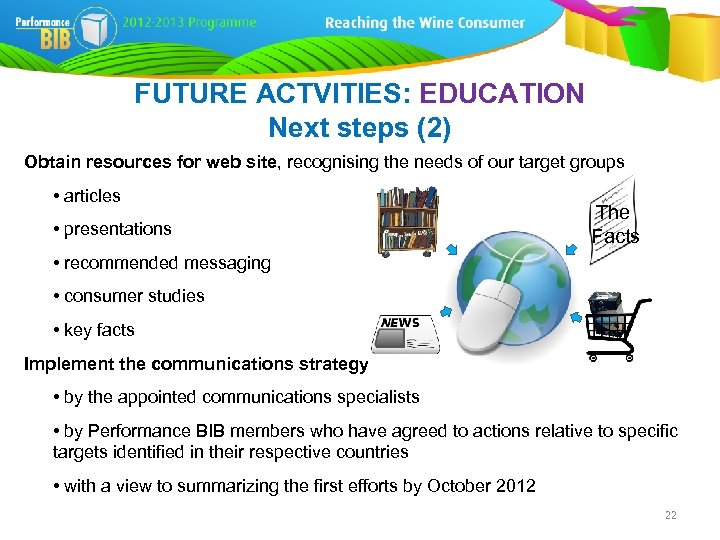 Performance BIB 2012-2013 Programme Reaching the Wine Consumer

FUTURE ACTVITIES: EDUCATION
Next steps (2)

Obtain resources for web site, recognising the needs of our target groups

• articles

• presentations

• recommended messaging

• consumer studies

• key facts

The Facts

NEWS

Implement the communications strategy

• by the appointed communications specialists

• by Performance BIB members who have agreed to actions relative to specific targets identified in their respective countries

• with a view to summarizing the first efforts by October 2012

22